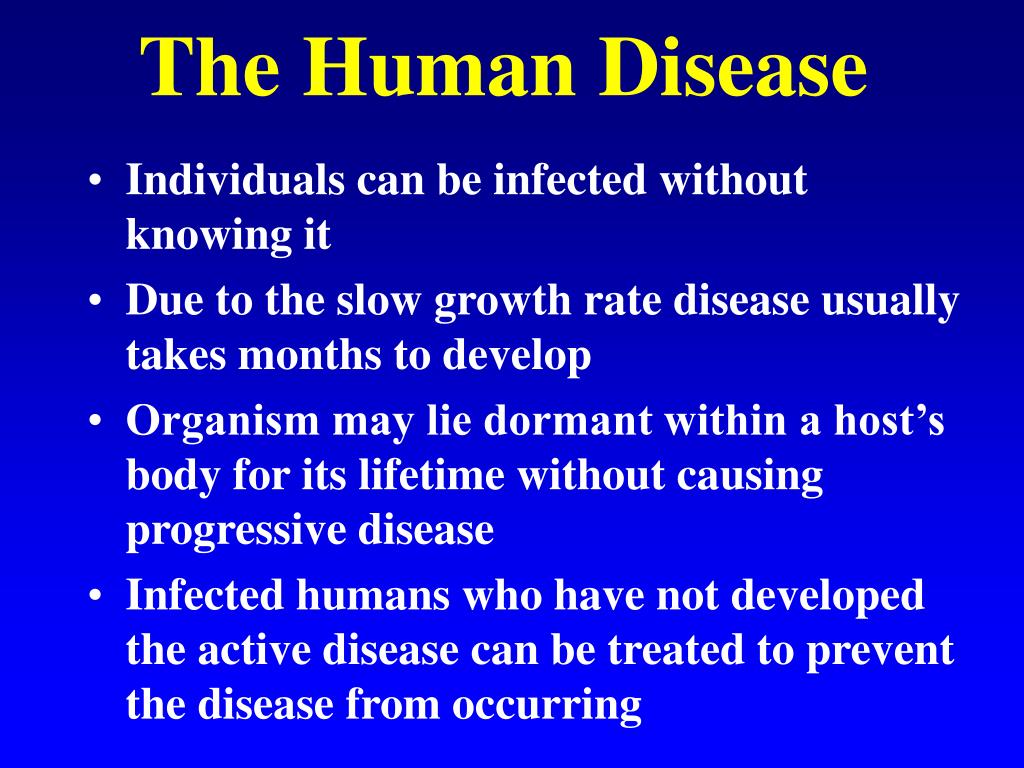 The Human Disease

• Individuals can be infected without knowing it
• Due to the slow growth rate disease usually takes months to develop
• Organism may lie dormant within a host’s body for its lifetime without causing progressive disease
• Infected humans who have not developed the active disease can be treated to prevent the disease from occurring